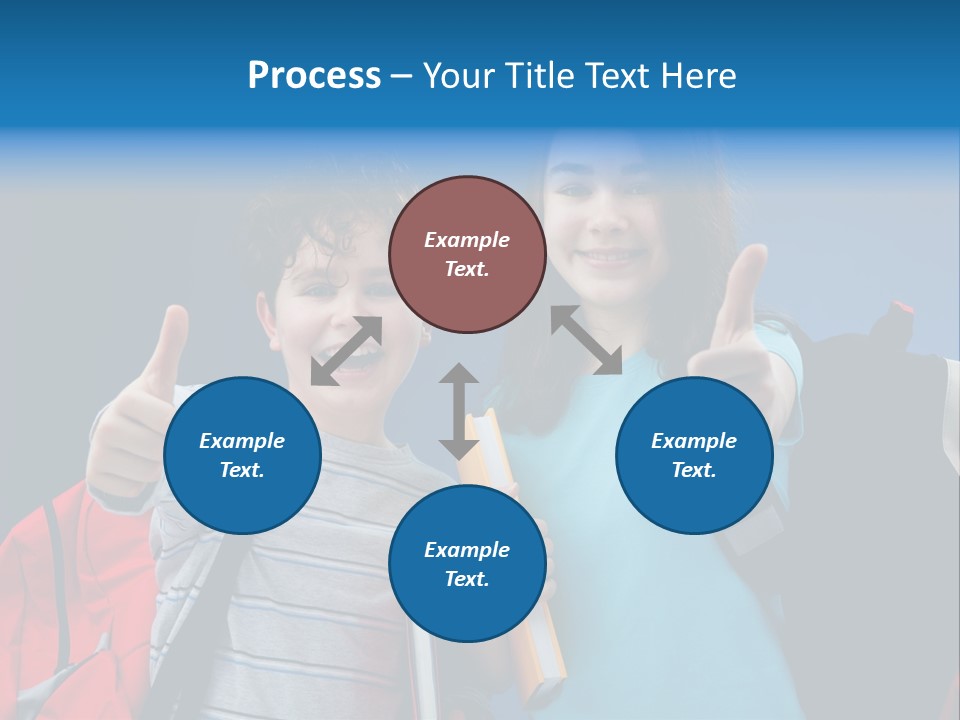 Process – Your Title Text Here

Example Text.

Example Text.

Example Text.

Example Text.